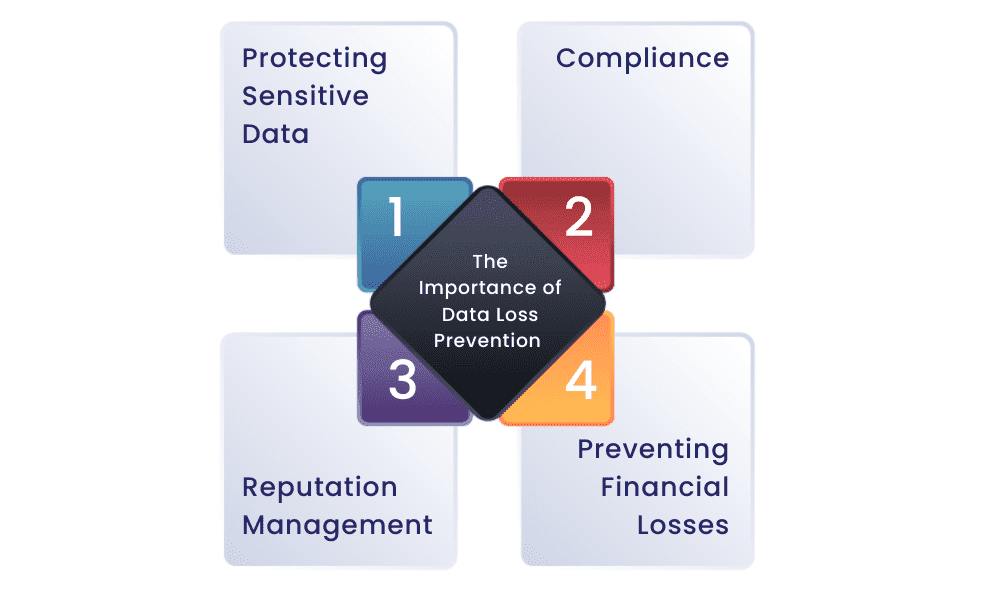 Protecting Sensitive Data

Compliance

1

2

The Importance of Data Loss Prevention

3

4

Reputation Management

Preventing Financial Losses